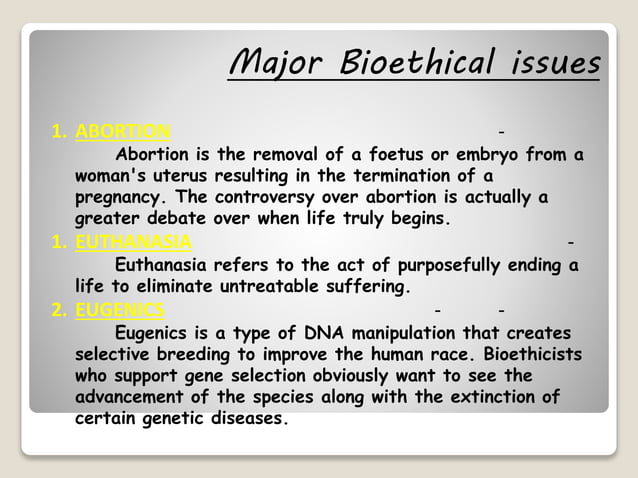 Major Bioethical issues

1. ABORTION -

Abortion is the removal of a foetus or embryo from a woman's uterus resulting in the termination of a pregnancy. The controversy over abortion is actually a greater debate over when life truly begins.

1. EUTHANASIA -

Euthanasia refers to the act of purposefully ending a life to eliminate untreatable suffering.

2. EUGENICS - -

Eugenics is a type of DNA manipulation that creates selective breeding to improve the human race. Bioethicists who support gene selection obviously want to see the advancement of the species along with the extinction of certain genetic diseases.